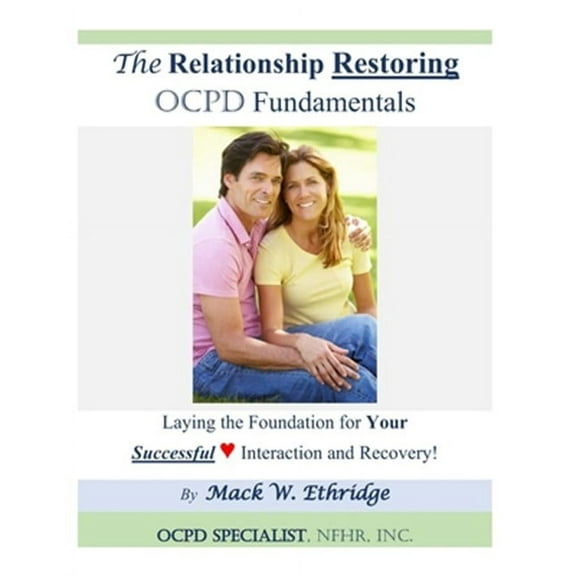 The Relationship Restoring
OCPD Fundamentals

Laying the Foundation for Your Successful ♥ Interaction and Recovery!

By Mack W. Ethridge

OCPD SPECIALIST, NFHR, INC.